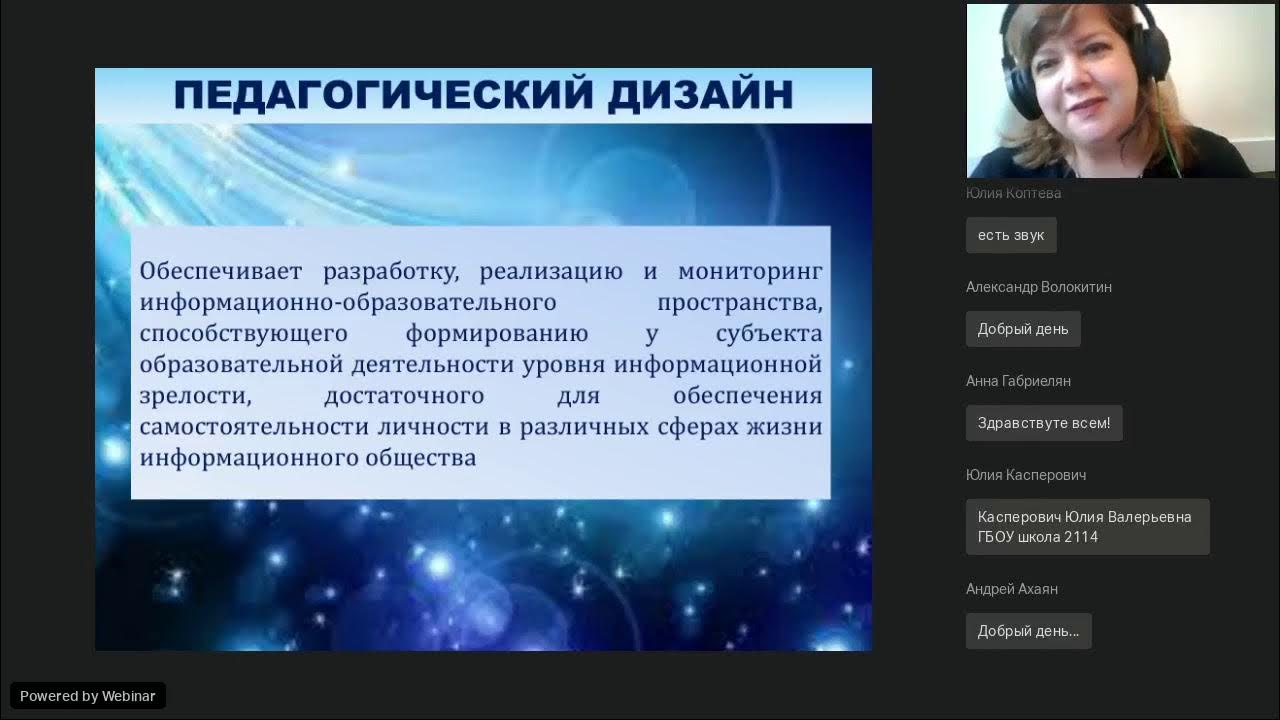 ПЕДАГОГИЧЕСКИЙ ДИЗАЙН

Обеспечивает разработку, реализацию и мониторинг информационно-образовательного пространства, способствующего формированию у субъекта образовательной деятельности уровня информационной зрелости, достаточного для обеспечения самостоятельности личности в различных сферах жизни информационного общества

Юлия Коптева

есть звук

Александр Волокитин

Добрый день

Анна Габриелян

Здравствуте всем!

Юлия Касперович

Касперович Юлия Валерьевна ГБОУ школа 2114

Андрей Ахаян

Добрый день...

Powered by Webinar